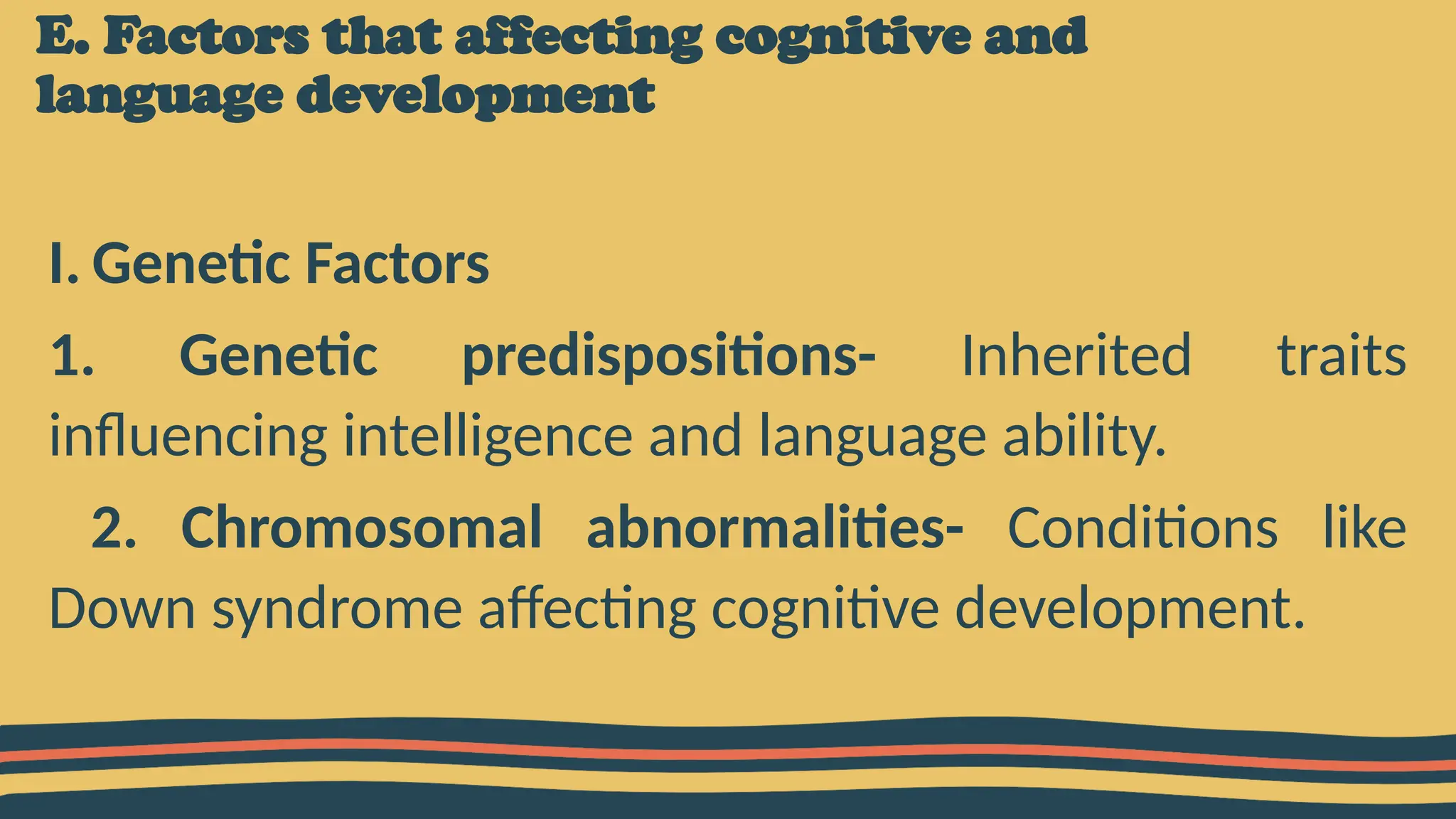 E. Factors that affecting cognitive and language development

I. Genetic Factors

1. Genetic predispositions- Inherited traits influencing intelligence and language ability.

2. Chromosomal abnormalities- Conditions like Down syndrome affecting cognitive development.